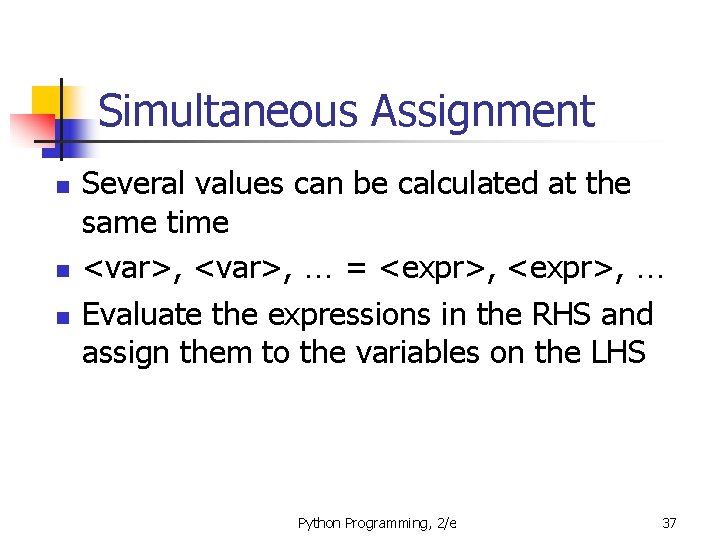 Simultaneous Assignment

- Several values can be calculated at the same time
- <var>, <var>, … = <expr>, <expr>, …
- Evaluate the expressions in the RHS and assign them to the variables on the LHS

Python Programming, 2/e

37